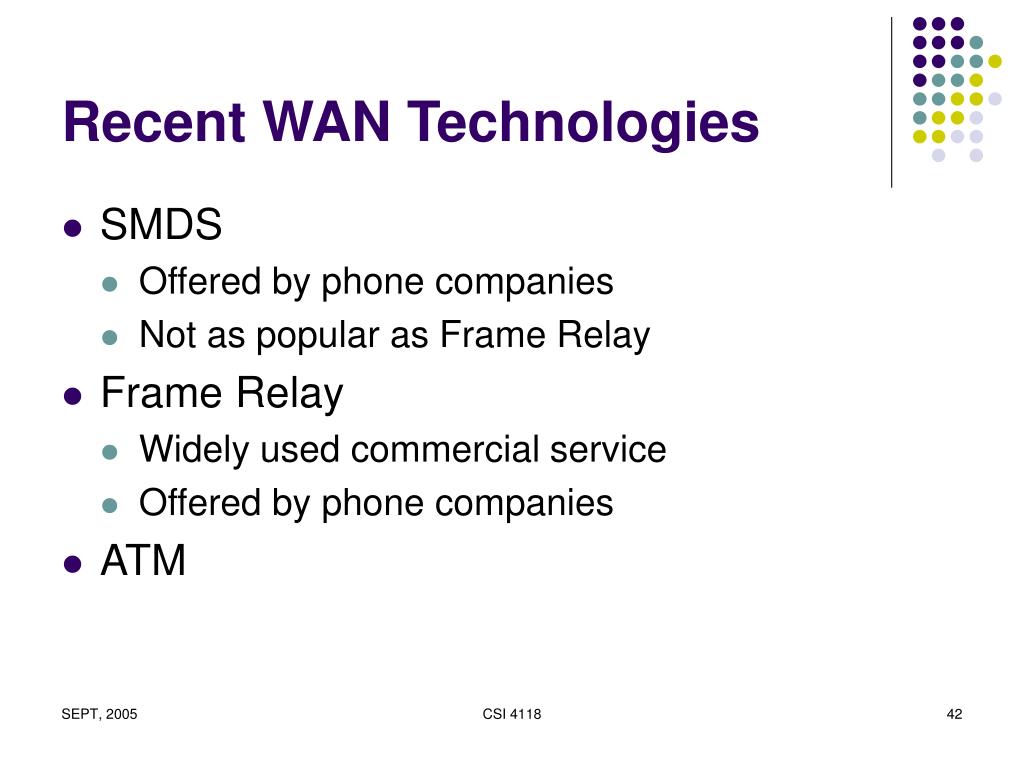 Recent WAN Technologies

- SMDS
  - Offered by phone companies
  - Not as popular as Frame Relay
- Frame Relay
  - Widely used commercial service
  - Offered by phone companies
- ATM

SEPT, 2005

CSI 4118

42